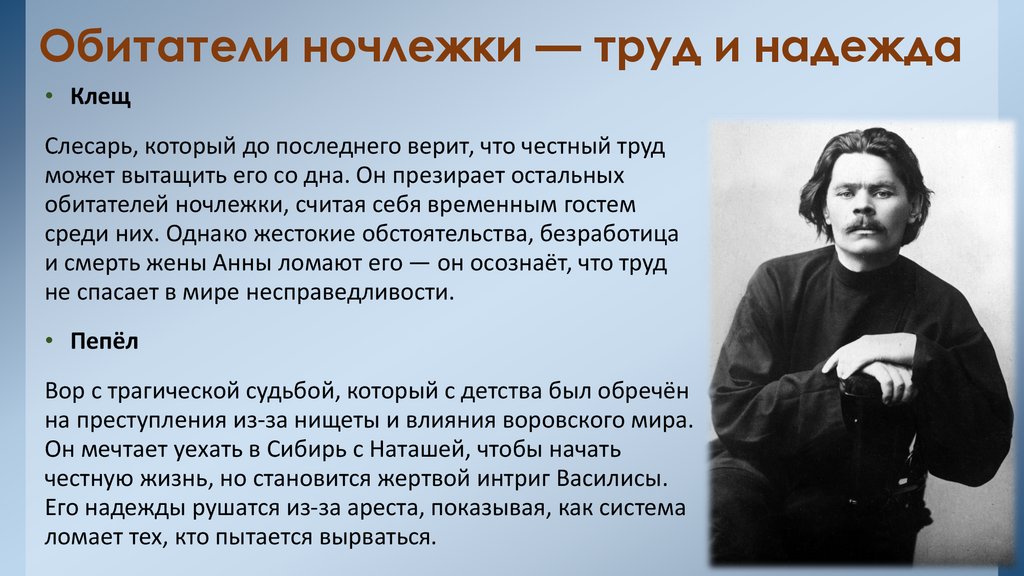 Обитатели ночлежки — труд и надежда

• Клещ

Слесарь, который до последнего верит, что честный труд может вытащить его со дна. Он презирает остальных обитателей ночлежки, считая себя временным гостем среди них. Однако жестокие обстоятельства, безработица и смерть жены Анны ломают его — он осознаёт, что труд не спасает в мире несправедливости.

• Пепёл

Вор с трагической судьбой, который с детства был обречён на преступления из-за нищеты и влияния воровского мира. Он мечтает уехать в Сибирь с Наташей, чтобы начать честную жизнь, но становится жертвой интриг Василисы. Его надежды рушатся из-за ареста, показывая, как система ломает тех, кто пытается вырваться.